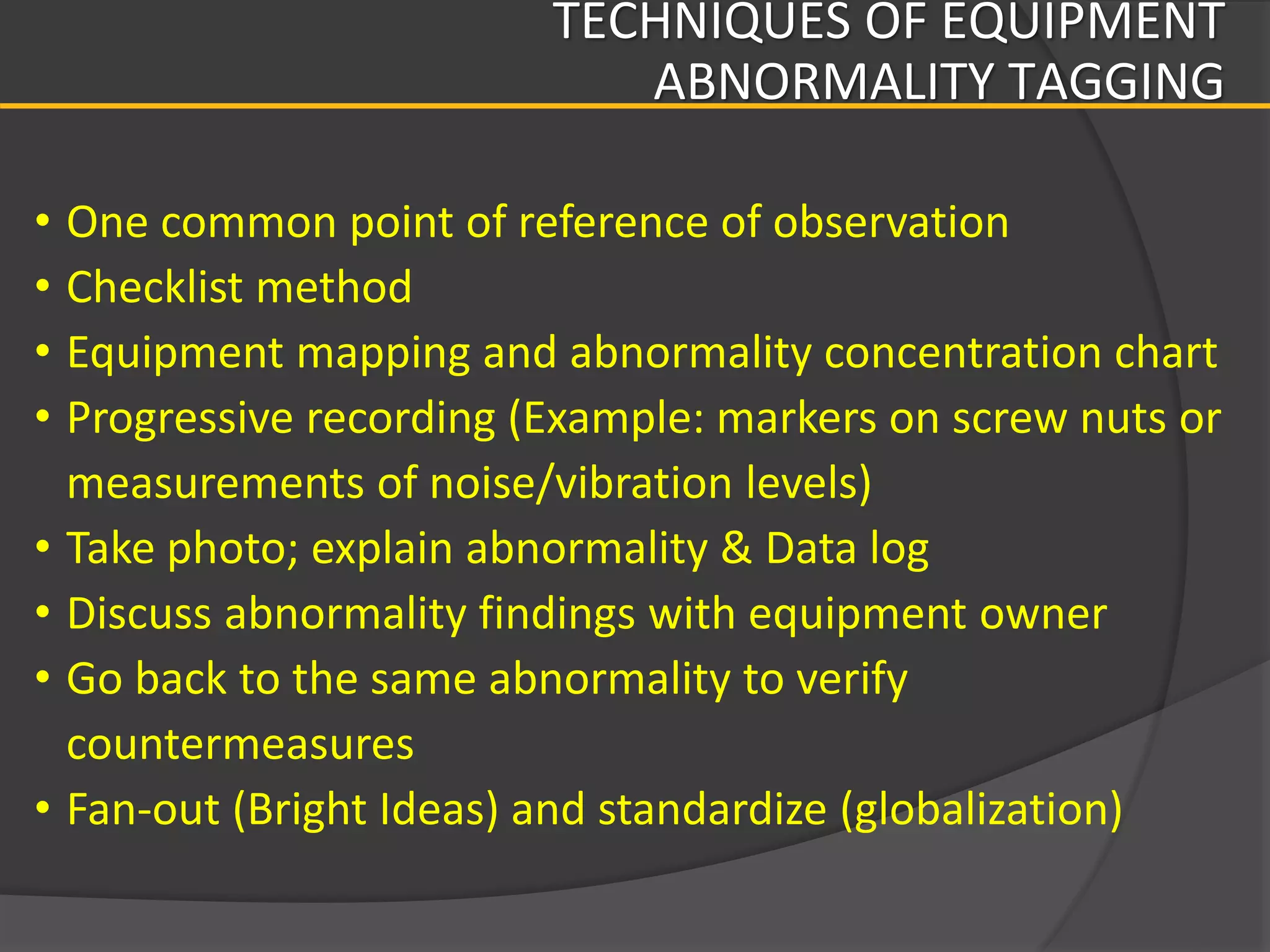 TECHNIQUES OF EQUIPMENT ABNORMALITY TAGGING

• One common point of reference of observation
• Checklist method
• Equipment mapping and abnormality concentration chart
• Progressive recording (Example: markers on screw nuts or measurements of noise/vibration levels)
• Take photo; explain abnormality & Data log
• Discuss abnormality findings with equipment owner
• Go back to the same abnormality to verify countermeasures
• Fan-out (Bright Ideas) and standardize (globalization)